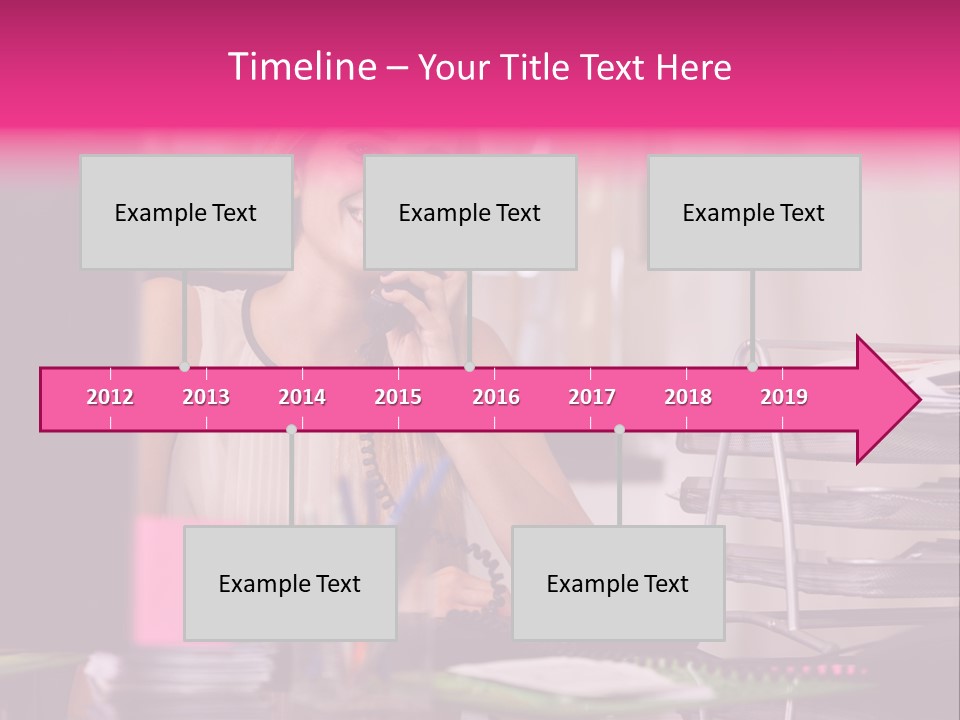 Timeline – Your Title Text Here

Example Text

Example Text

Example Text

2012 2013 2014 2015 2016 2017 2018 2019

Example Text

Example Text